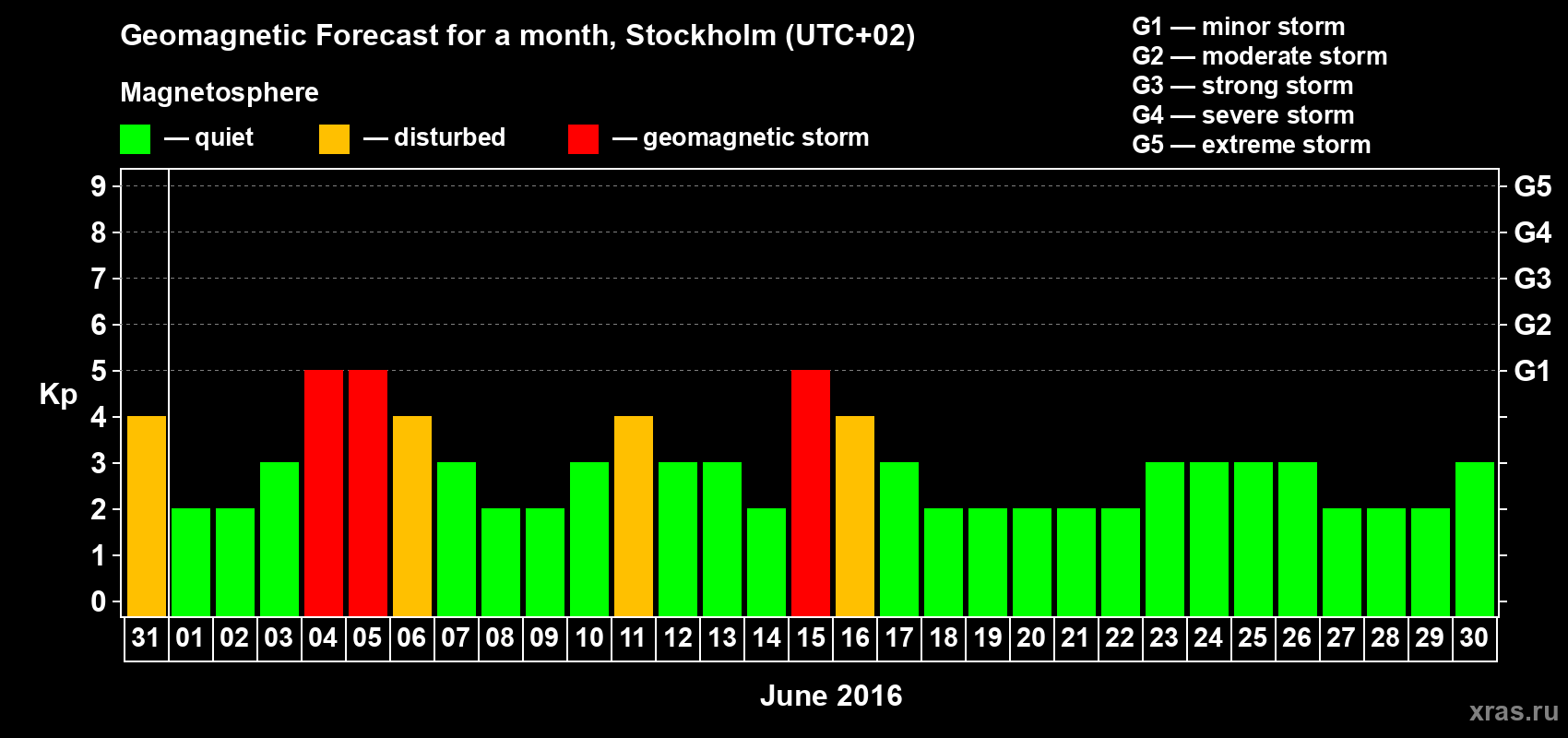 Geomagnetic Forecast for a month, Stockholm (UTC+02)

Magnetosphere

— quiet — disturbed — geomagnetic storm

G1 — minor storm
G2 — moderate storm
G3 — strong storm
G4 — severe storm
G5 — extreme storm

Kp

9
8
7
6
5
4
3
2
1
0

G5
G4
G3
G2
G1

31 01 02 03 04 05 06 07 08 09 10 11 12 13 14 15 16 17 18 19 20 21 22 23 24 25 26 27 28 29 30

June 2016

xras.ru